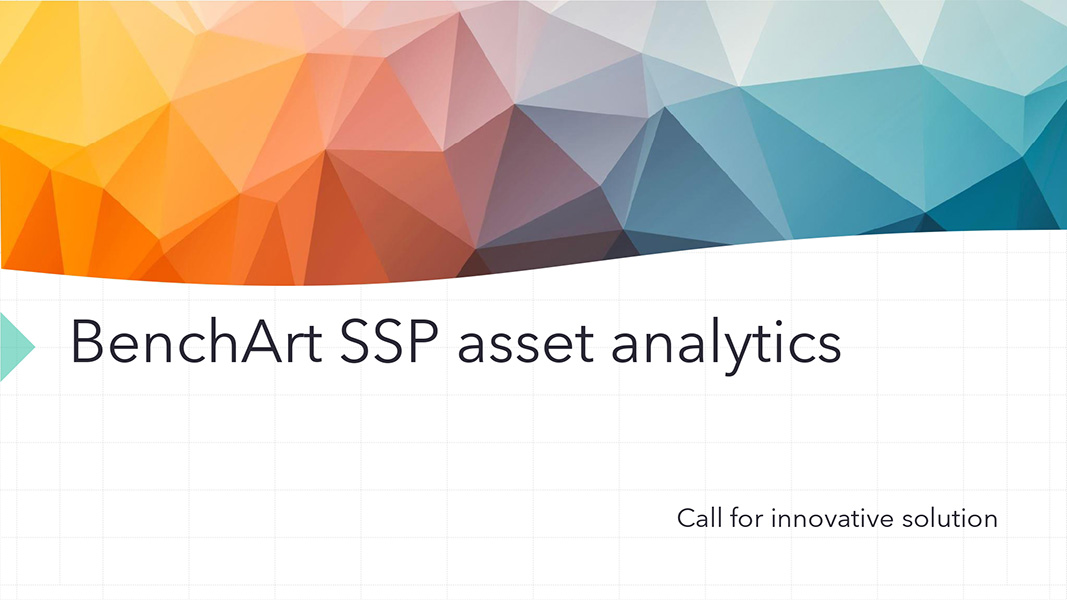 BenchArt SSP asset analytics

Call for innovative solution